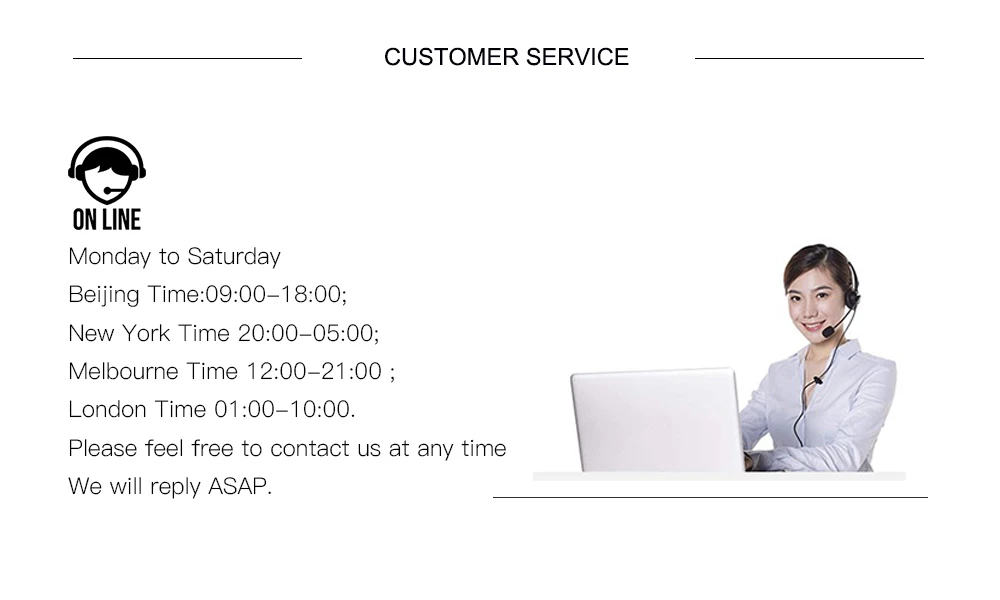 CUSTOMER SERVICE

ON LINE

Monday to Saturday
Beijing Time:09:00–18:00;
New York Time 20:00–05:00;
Melbourne Time 12:00–21:00 ;
London Time 01:00–10:00.
Please feel free to contact us at any time
We will reply ASAP.